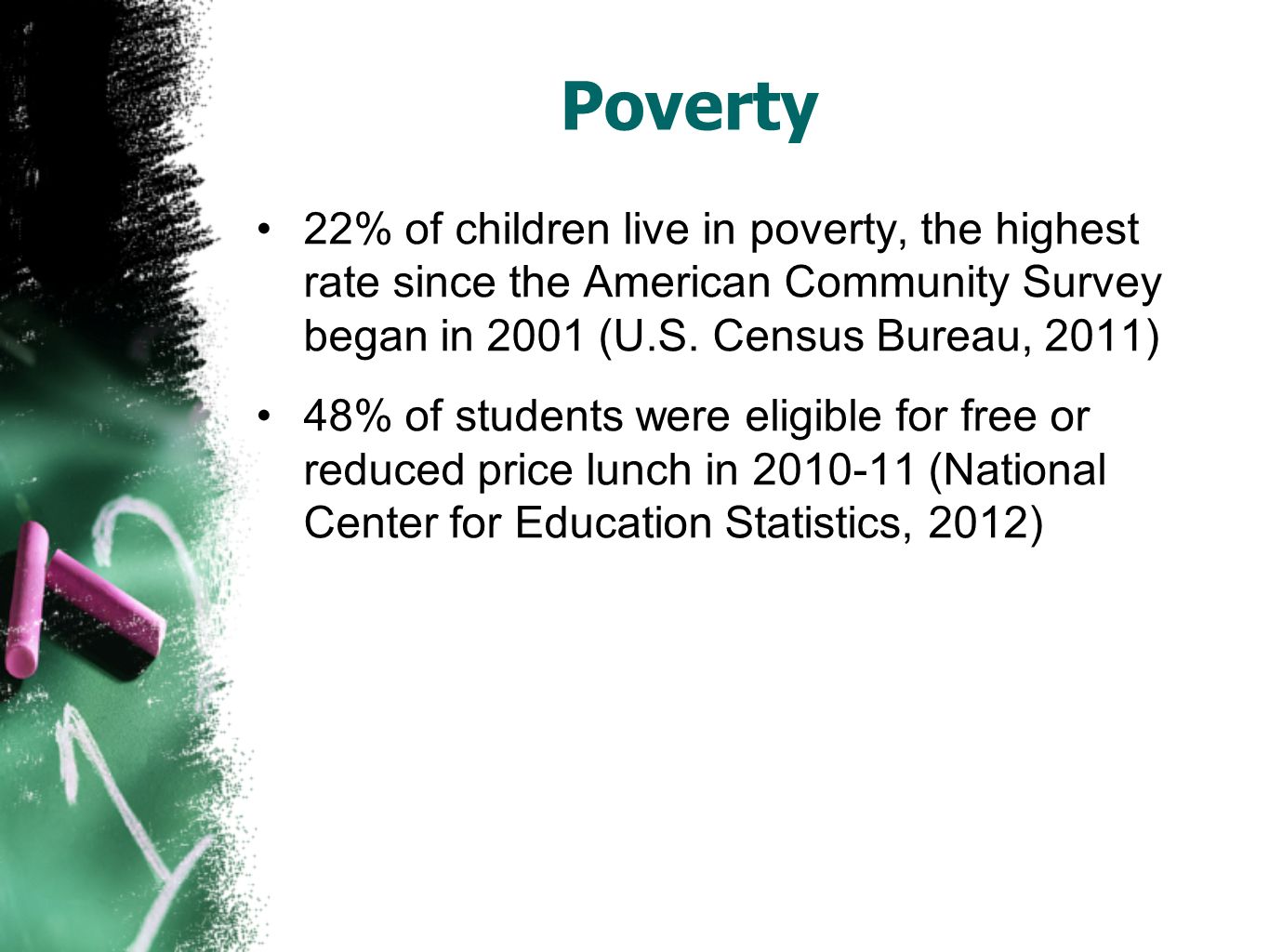 Poverty

• 22% of children live in poverty, the highest rate since the American Community Survey began in 2001 (U.S. Census Bureau, 2011)

• 48% of students were eligible for free or reduced price lunch in 2010-11 (National Center for Education Statistics, 2012)